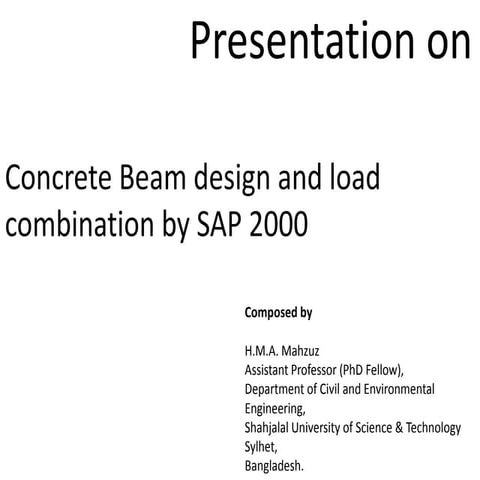 Presentation on

Concrete Beam design and load combination by SAP 2000

Composed by

H.M.A. Mahzuz
Assistant Professor (PhD Fellow),
Department of Civil and Environmental Engineering,
Shahjalal University of Science & Technology
Sylhet,
Bangladesh.